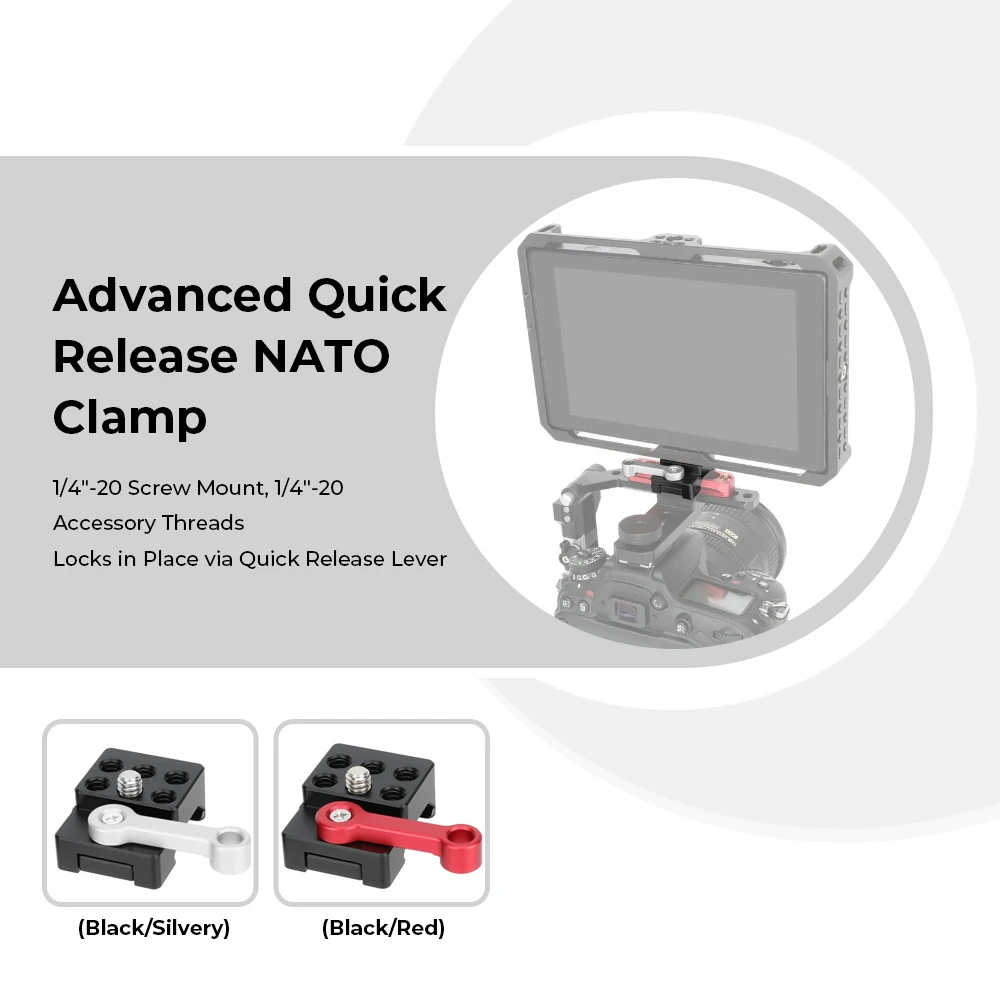 Advanced Quick Release NATO Clamp

1/4"-20 Screw Mount, 1/4"-20 Accessory Threads
Locks in Place via Quick Release Lever

(Black/Silvery)

(Black/Red)